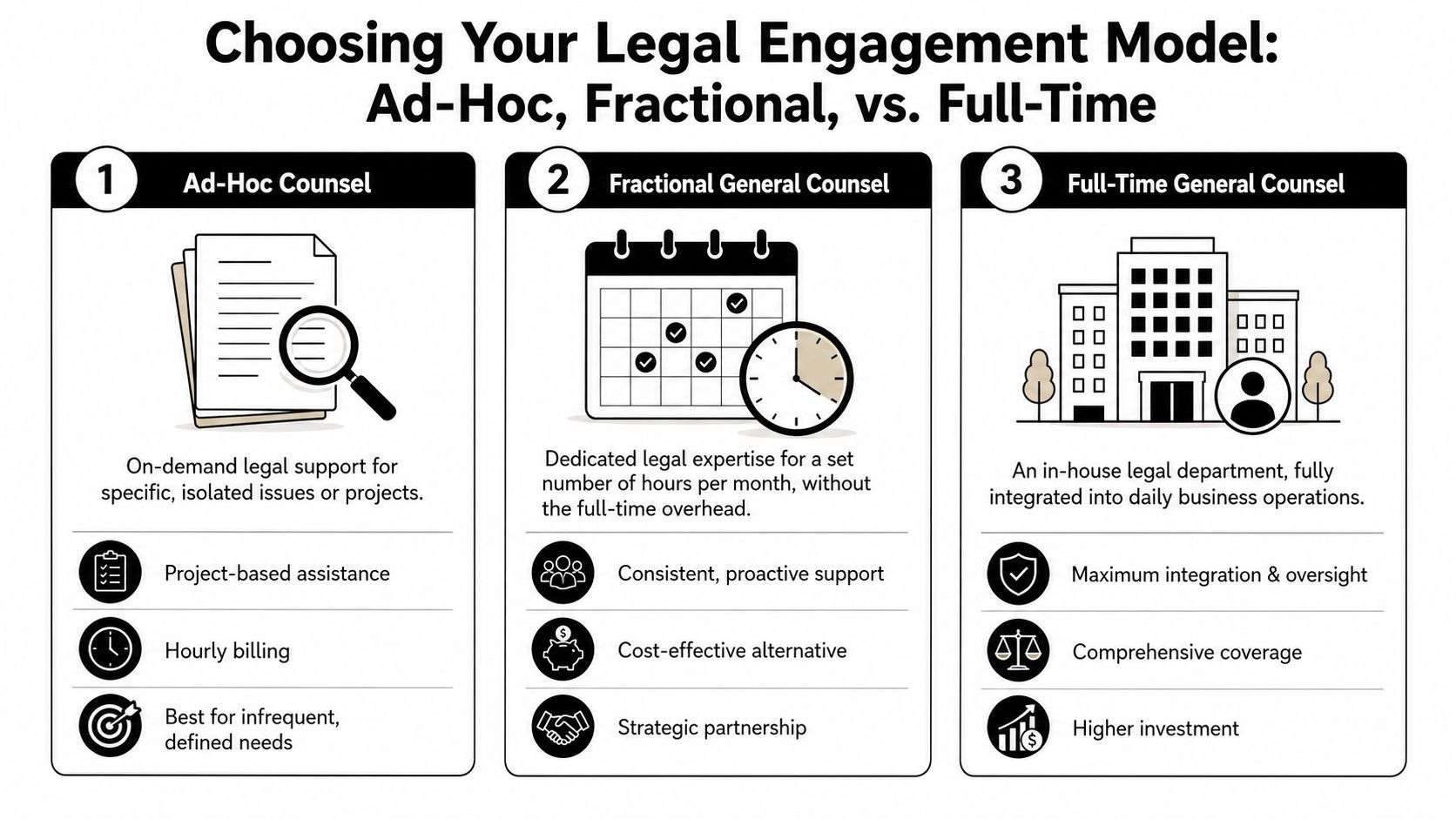 Choosing Your Legal Engagement Model: Ad-Hoc, Fractional, vs. Full-Time

1 Ad-Hoc Counsel

On-demand legal support for specific, isolated issues or projects.

Project-based assistance

Hourly billing

Best for infrequent, defined needs

2 Fractional General Counsel

Dedicated legal expertise for a set number of hours per month, without the full-time overhead.

Consistent, proactive support

Cost-effective alternative

Strategic partnership

3 Full-Time General Counsel

An in-house legal department, fully integrated into daily business operations.

Maximum integration & oversight

Comprehensive coverage

Higher investment